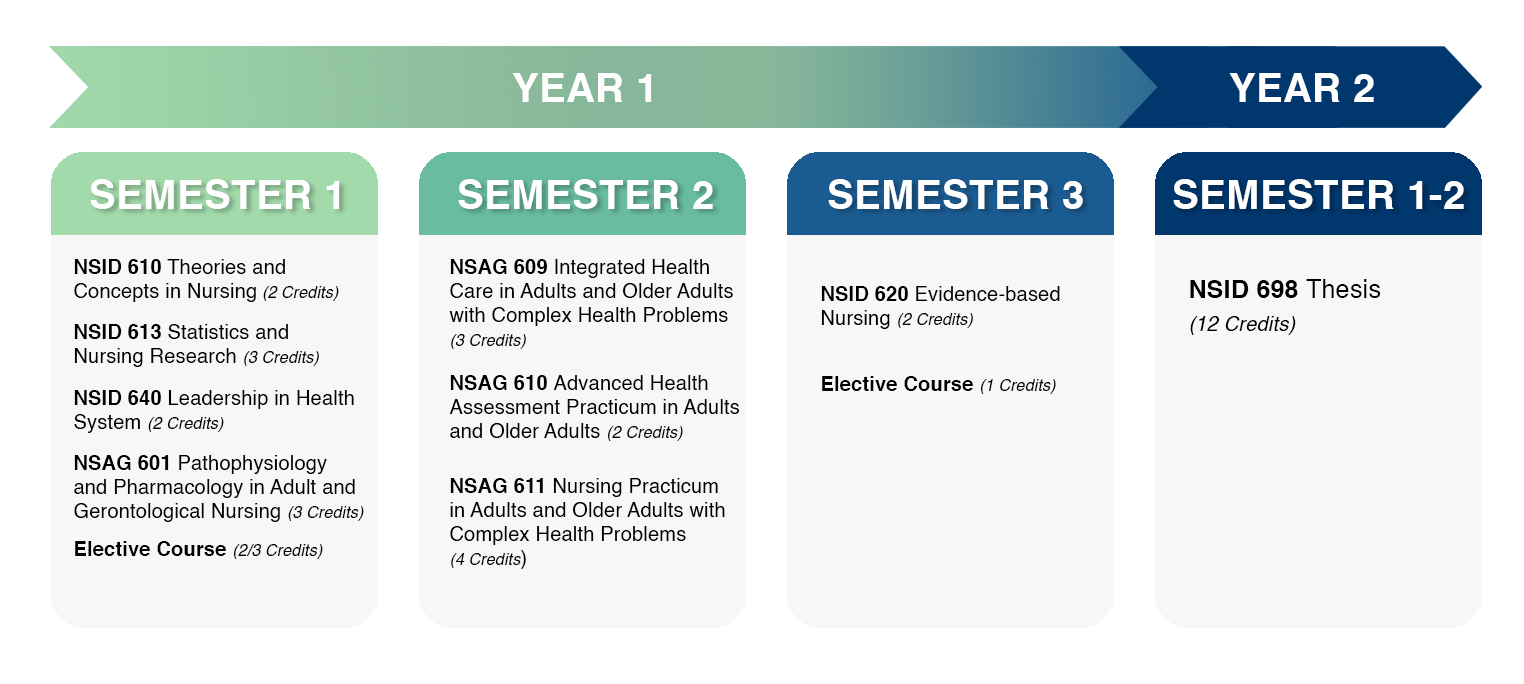 YEAR 1

YEAR 2

SEMESTER 1

NSID 610 Theories and Concepts in Nursing (2 Credits)

NSID 613 Statistics and Nursing Research (3 Credits)

NSID 640 Leadership in Health System (2 Credits)

NSAG 601 Pathophysiology and Pharmacology in Adult and Gerontological Nursing (3 Credits)

Elective Course (2/3 Credits)

SEMESTER 2

NSAG 609 Integrated Health Care in Adults and Older Adults with Complex Health Problems (3 Credits)

NSAG 610 Advanced Health Assessment Practicum in Adults and Older Adults (2 Credits)

NSAG 611 Nursing Practicum in Adults and Older Adults with Complex Health Problems (4 Credits)

SEMESTER 3

NSID 620 Evidence-based Nursing (2 Credits)

Elective Course (1 Credits)

SEMESTER 1-2

NSID 698 Thesis (12 Credits)